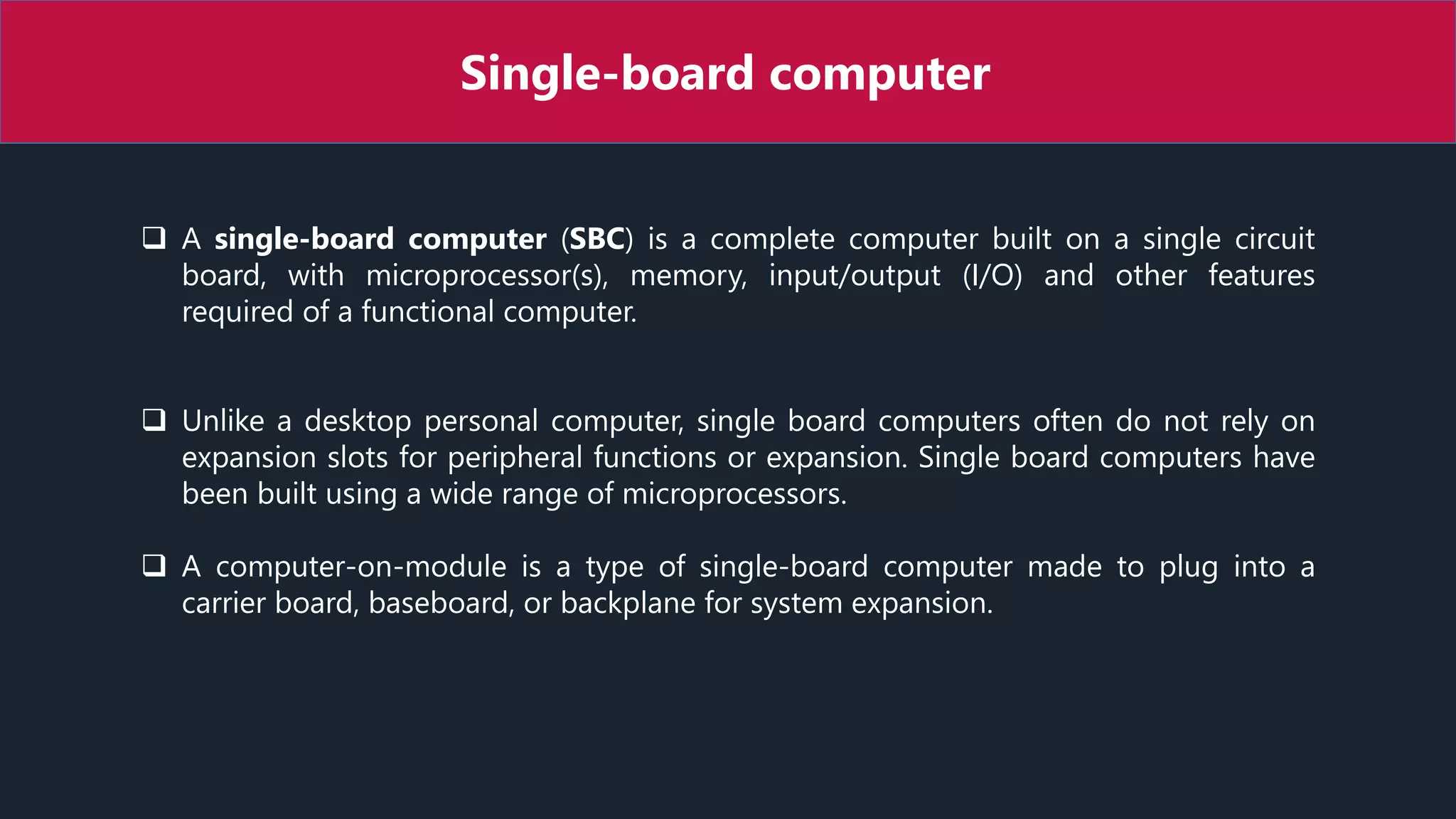 Single-board computer

❑ A single-board computer (SBC) is a complete computer built on a single circuit board, with microprocessor(s), memory, input/output (I/O) and other features required of a functional computer.

❑ Unlike a desktop personal computer, single board computers often do not rely on expansion slots for peripheral functions or expansion. Single board computers have been built using a wide range of microprocessors.

❑ A computer-on-module is a type of single-board computer made to plug into a carrier board, baseboard, or backplane for system expansion.